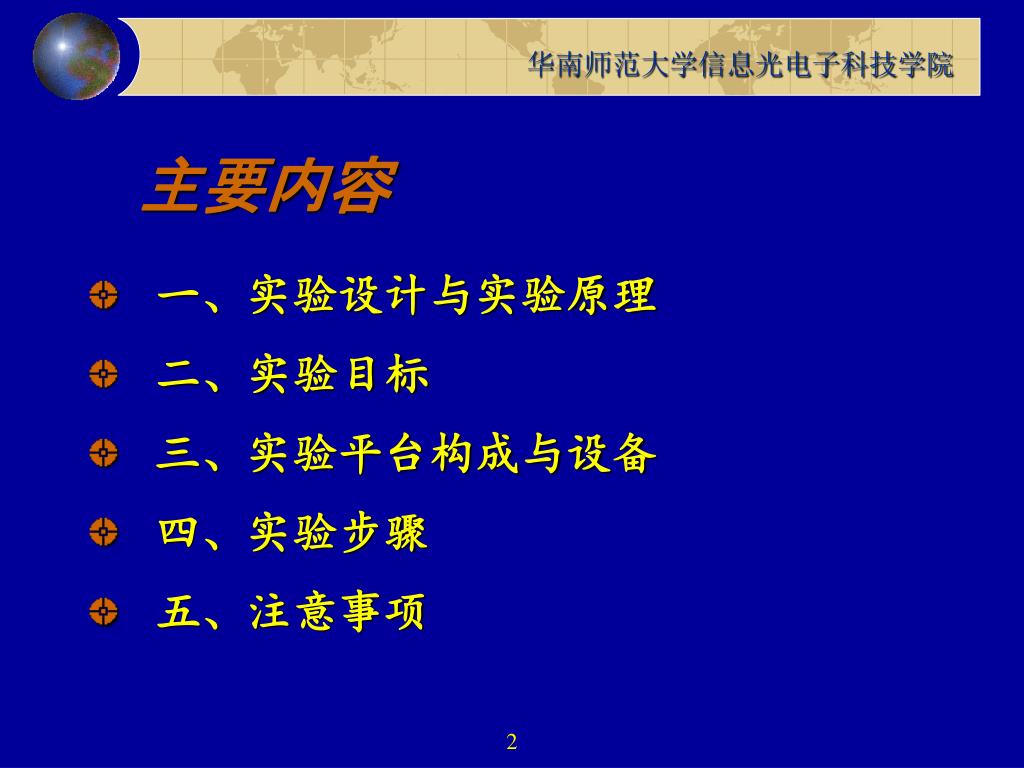 华南师范大学信息光电子科技学院

主要内容

一、实验设计与实验原理

二、实验目标

三、实验平台构成与设备

四、实验步骤

五、注意事项

2